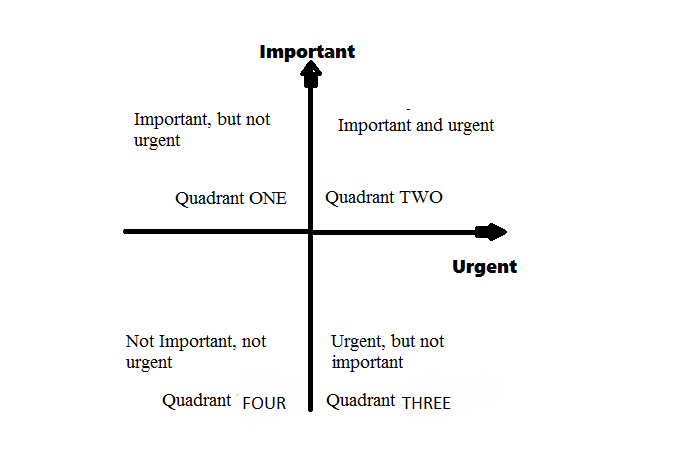 Important

Important, but not urgent

Important and urgent

Quadrant ONE

Quadrant TWO

Urgent

Not Important, not urgent

Urgent, but not important

Quadrant FOUR

Quadrant THREE